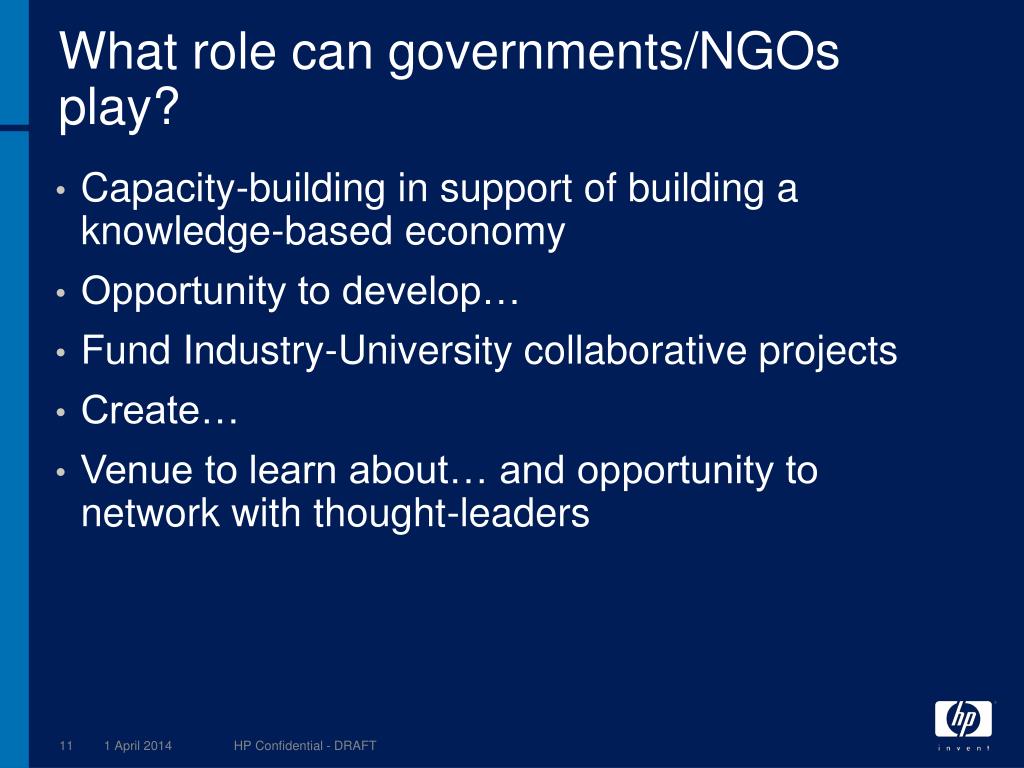 What role can governments/NGOs play?

• Capacity-building in support of building a knowledge-based economy
• Opportunity to develop…
• Fund Industry-University collaborative projects
• Create…
• Venue to learn about… and opportunity to network with thought-leaders

11 1 April 2014 HP Confidential - DRAFT

hp
invent